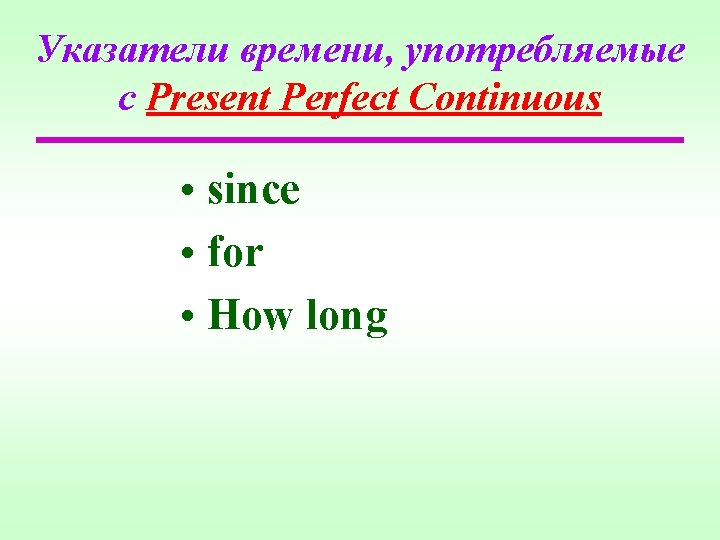 Указатели времени, употребляемые с Present Perfect Continuous

• since
• for
• How long